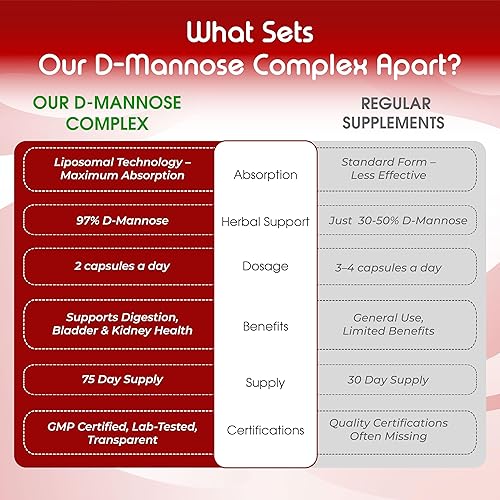 What Sets
Our D-Mannose Complex Apart?

| OUR D-MANNOSE COMPLEX | | REGULAR SUPPLEMENTS |
|---|---|---|
| Liposomal Technology – Maximum Absorption | Absorption | Standard Form – Less Effective |
| 97% D-Mannose | Herbal Support | Just 30-50% D-Mannose |
| 2 capsules a day | Dosage | 3–4 capsules a day |
| Supports Digestion, Bladder & Kidney Health | Benefits | General Use, Limited Benefits |
| 75 Day Supply | Supply | 30 Day Supply |
| GMP Certified, Lab-Tested, Transparent | Certifications | Quality Certifications Often Missing |